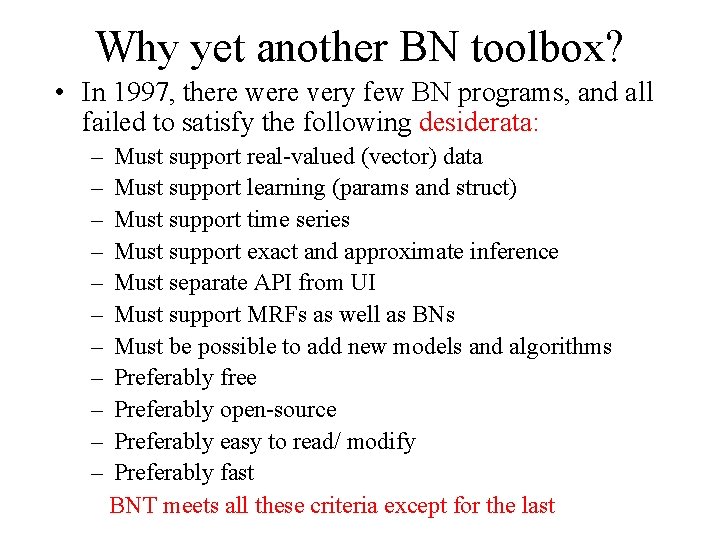 Why yet another BN toolbox?

• In 1997, there were very few BN programs, and all failed to satisfy the following desiderata:
– Must support real-valued (vector) data
– Must support learning (params and struct)
– Must support time series
– Must support exact and approximate inference
– Must separate API from UI
– Must support MRFs as well as BNs
– Must be possible to add new models and algorithms
– Preferably free
– Preferably open-source
– Preferably easy to read/ modify
– Preferably fast

BNT meets all these criteria except for the last